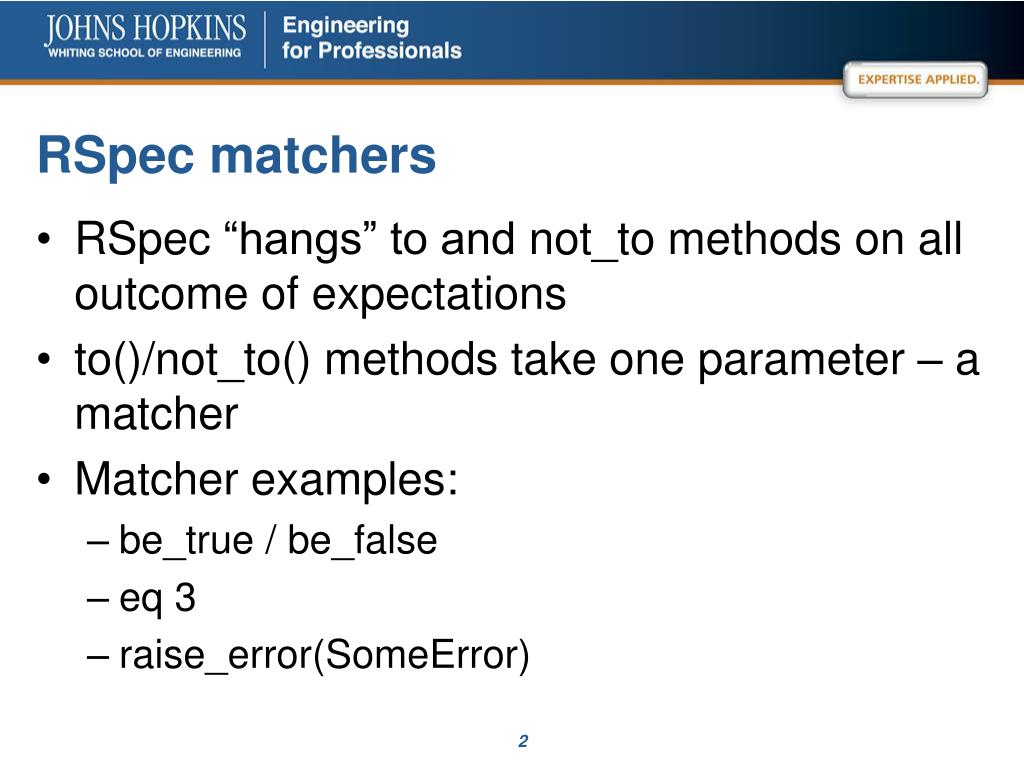 JOHNS HOPKINS
WHITING SCHOOL OF ENGINEERING

Engineering
for Professionals

EXPERTISE APPLIED.

RSpec matchers

• RSpec “hangs” to and not_to methods on all outcome of expectations
• to()/not_to() methods take one parameter – a matcher
• Matcher examples:
– be_true / be_false
– eq 3
– raise_error(SomeError)

2